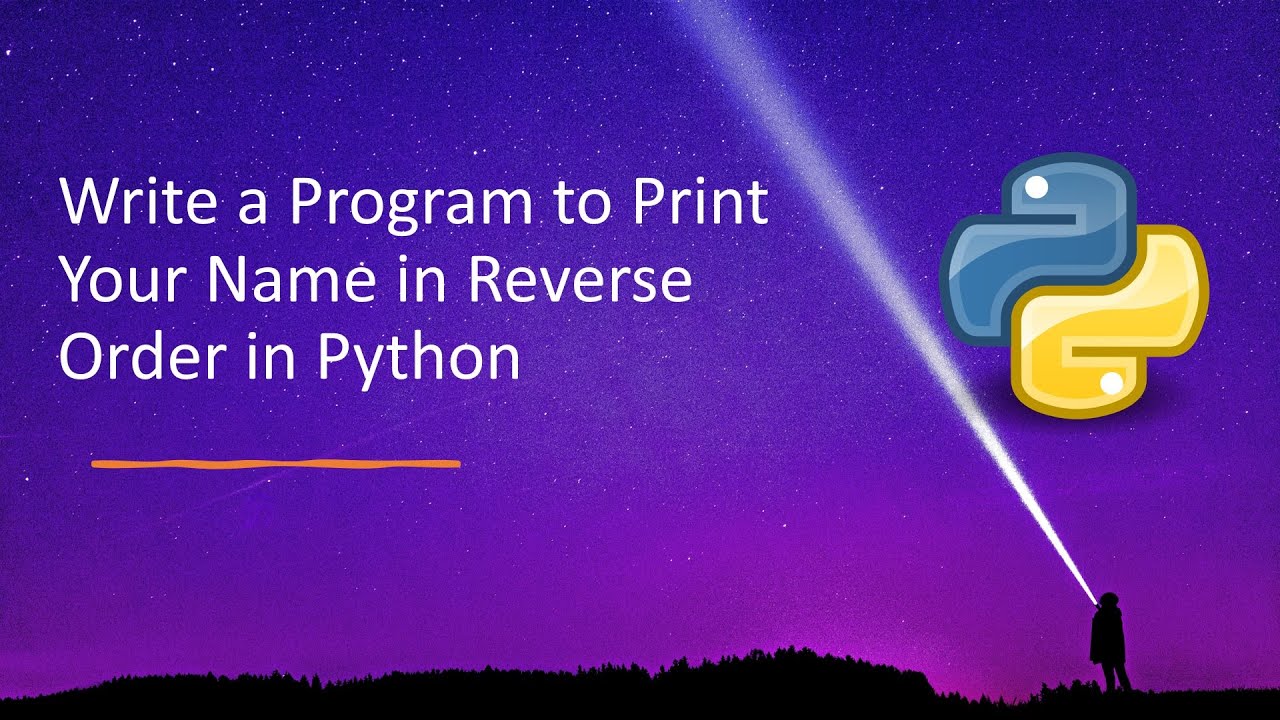 Write a Program to Print Your Name in Reverse Order in Python